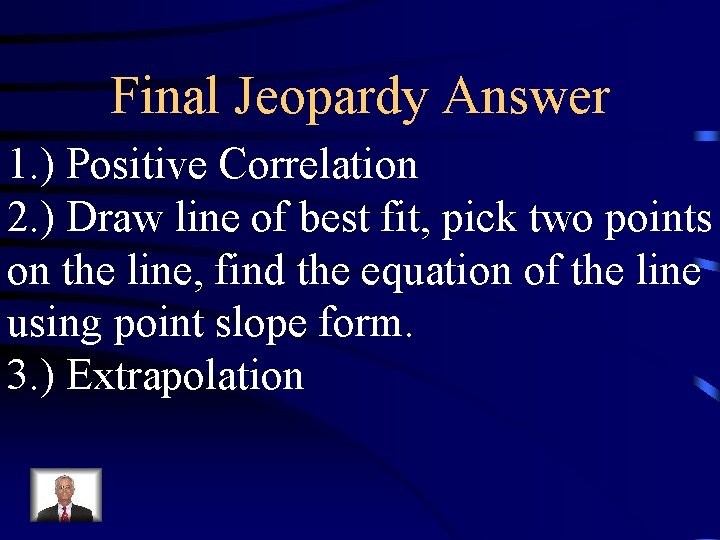 Final Jeopardy Answer

1.) Positive Correlation
2.) Draw line of best fit, pick two points on the line, find the equation of the line using point slope form.
3.) Extrapolation